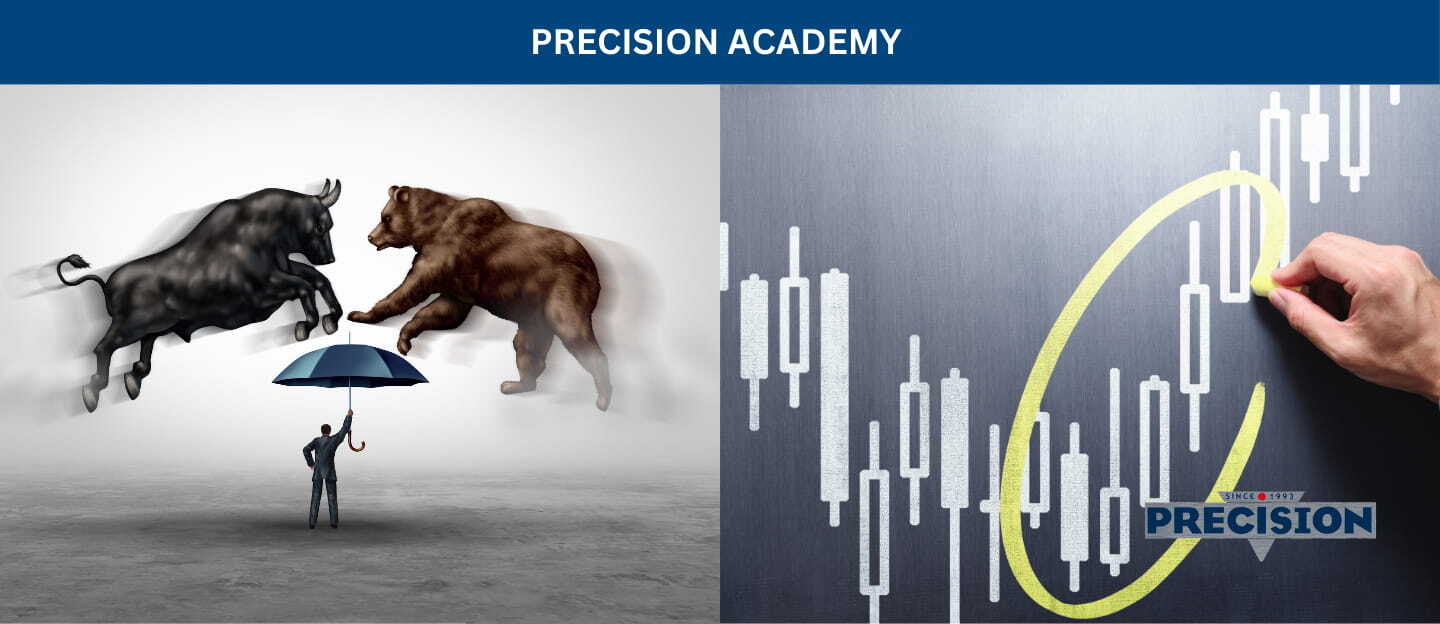 PRECISION ACADEMY

SINCE 1993
PRECISION